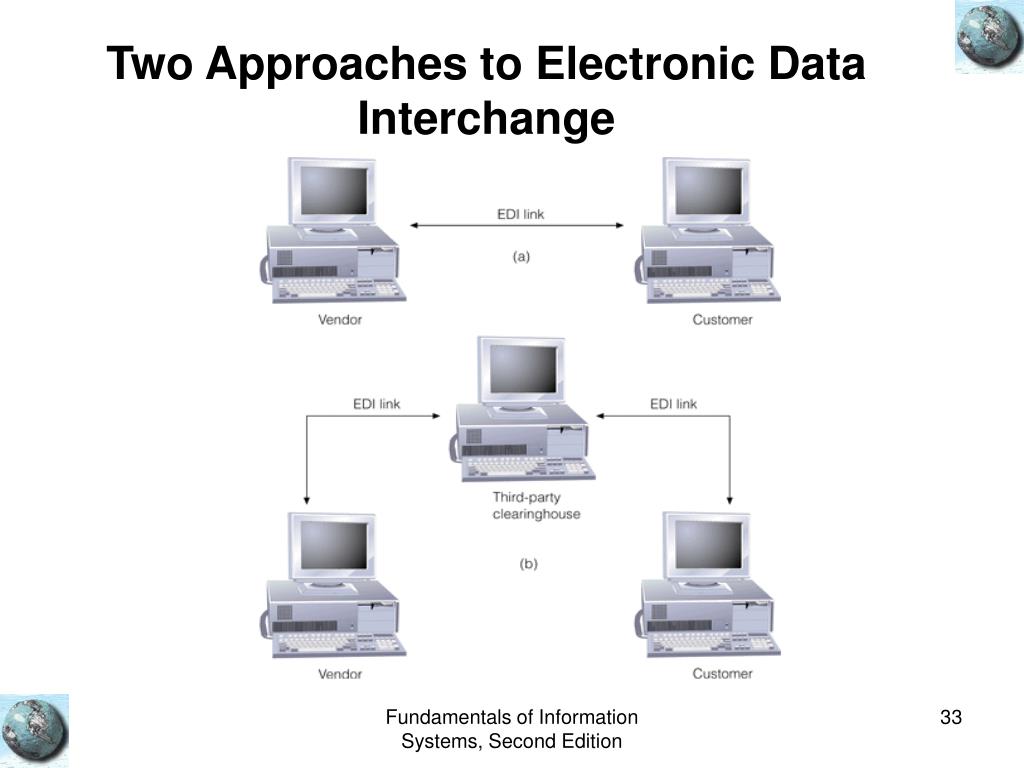 Two Approaches to Electronic Data Interchange

EDI link

(a)

Vendor

Customer

EDI link

EDI link

Third-party clearinghouse

(b)

Vendor

Customer

Fundamentals of Information Systems, Second Edition

33